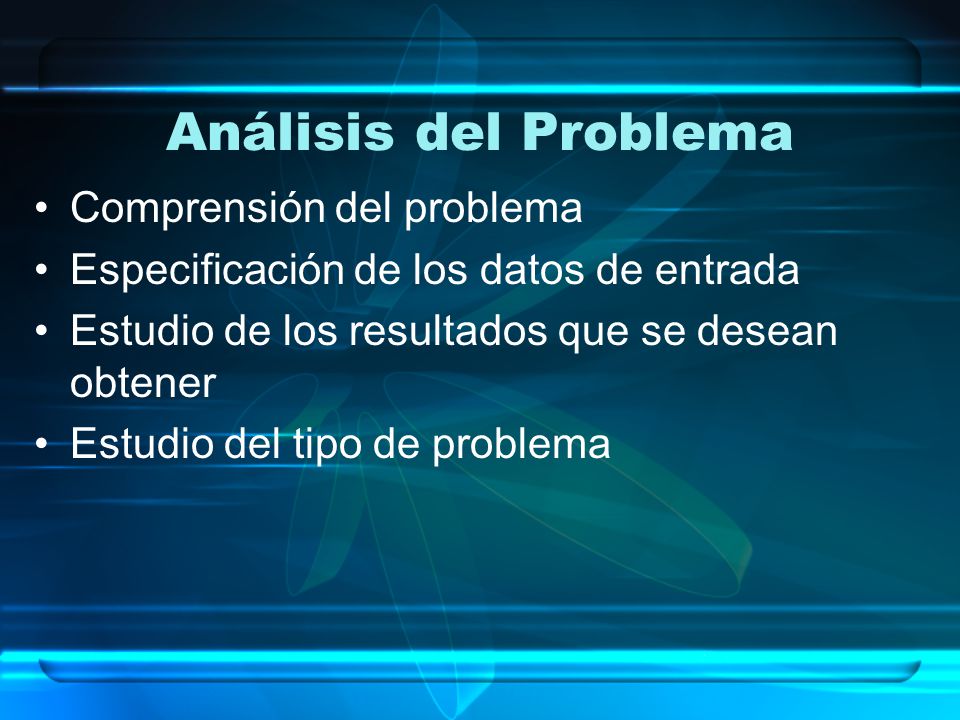 Análisis del Problema

• Comprensión del problema
• Especificación de los datos de entrada
• Estudio de los resultados que se desean obtener
• Estudio del tipo de problema